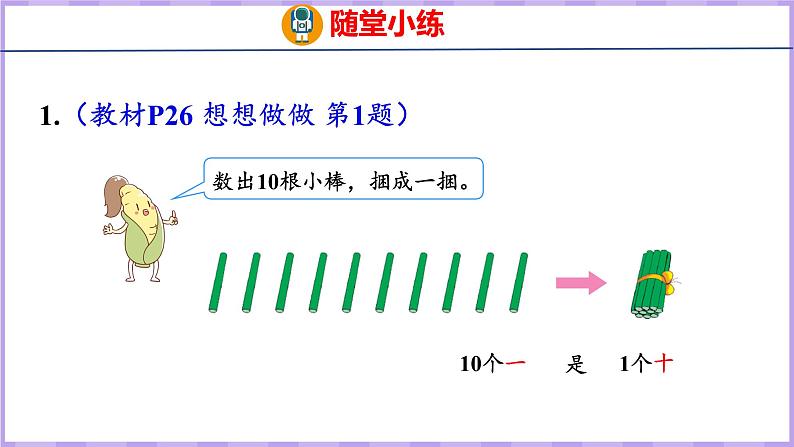 随堂小练

1.（教材P26 想想做做 第1题）

数出10根小棒，捆成一捆。

10个一　是　1个十